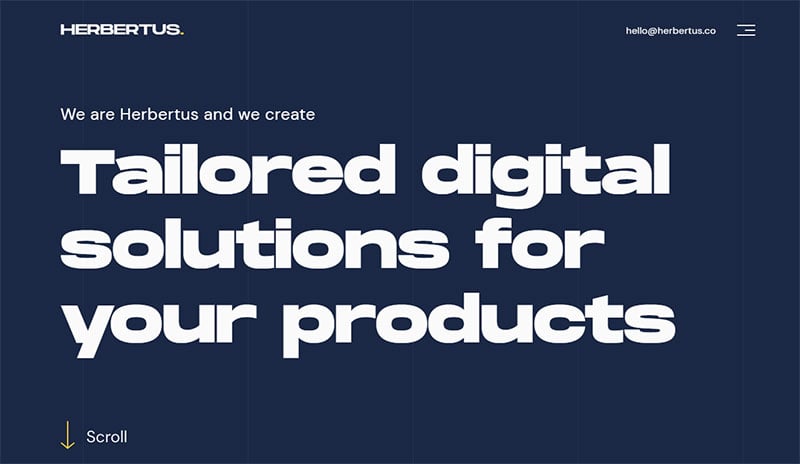 HERBERTUS.

hello@herbertus.co

We are Herbertus and we create

Tailored digital solutions for your products

Scroll